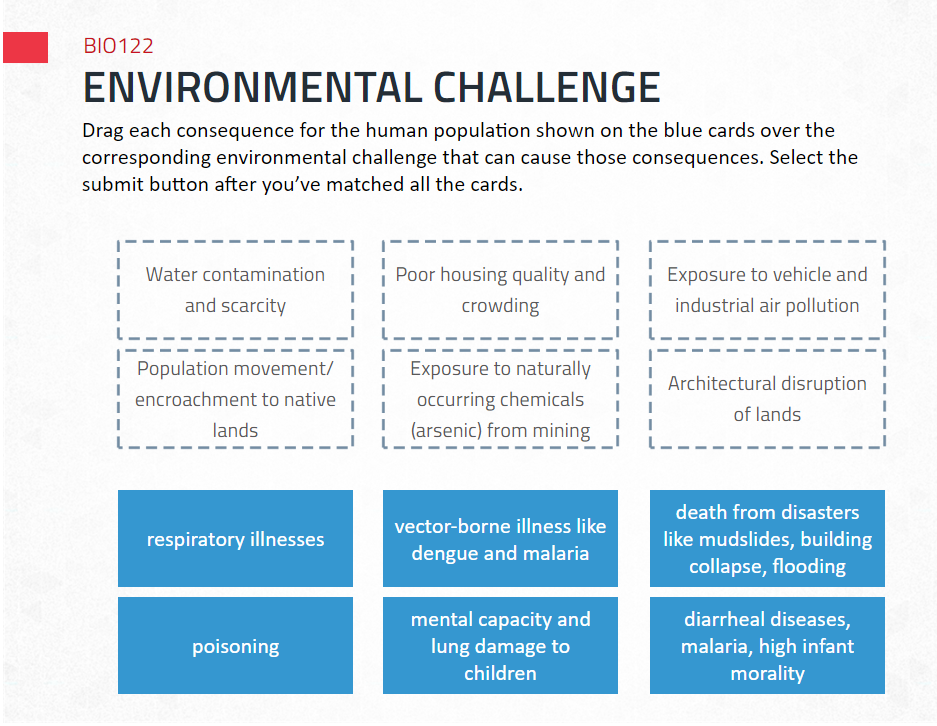 BIO122

ENVIRONMENTAL CHALLENGE

Drag each consequence for the human population shown on the blue cards over the corresponding environmental challenge that can cause those consequences. Select the submit button after you've matched all the cards.

Water contamination and scarcity

Poor housing quality and crowding

Exposure to vehicle and industrial air pollution

Population movement/ encroachment to native lands

Exposure to naturally occurring chemicals (arsenic) from mining

Architectural disruption of lands

respiratory illnesses

vector-borne illness like dengue and malaria

death from disasters like mudslides, building collapse, flooding

poisoning

mental capacity and lung damage to children

diarrheal diseases, malaria, high infant morality